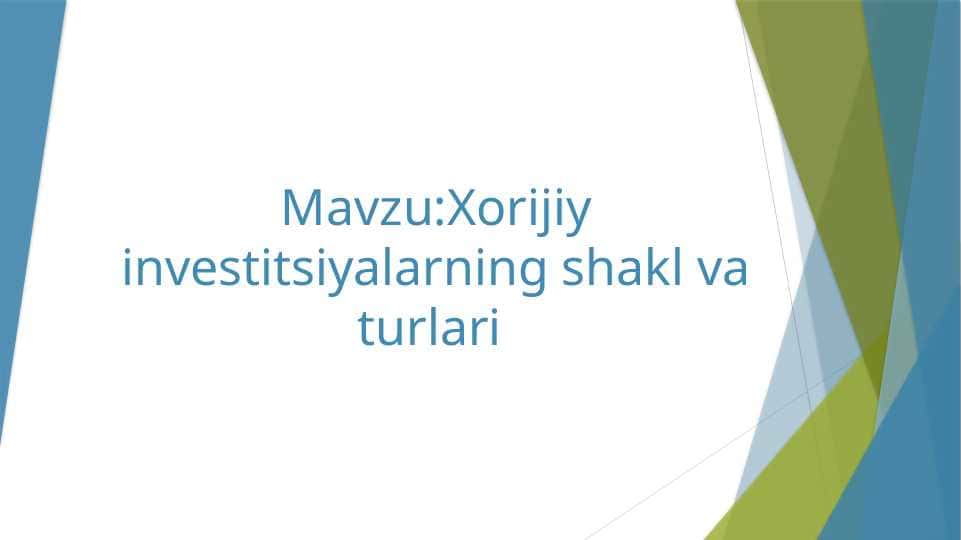 Mavzu:Xorijiy investitsiyalarning shakl va turlari